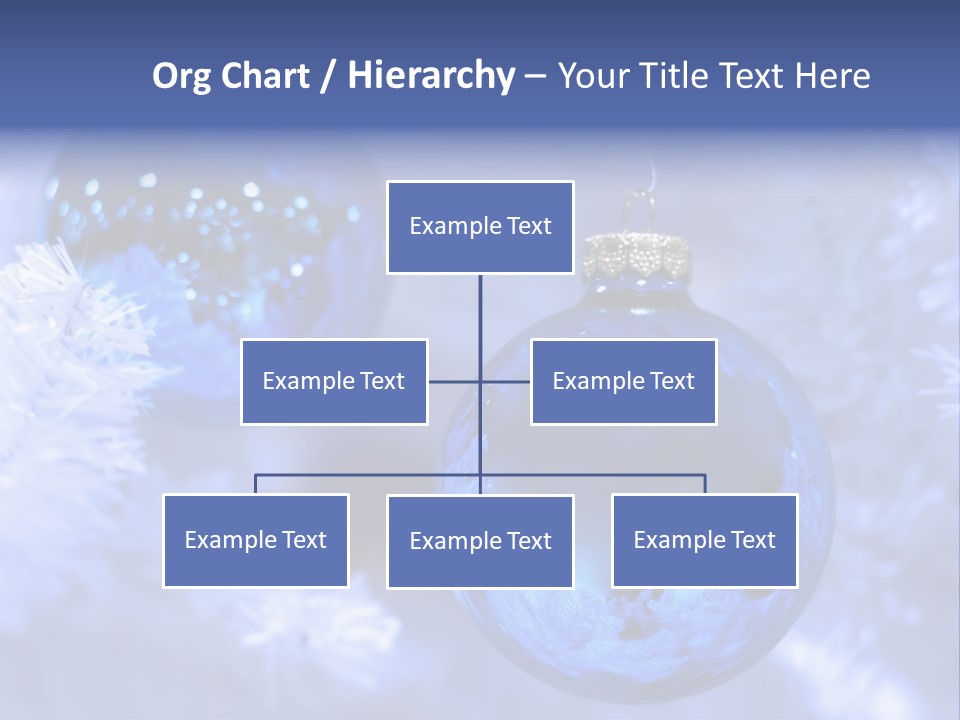 Org Chart / Hierarchy – Your Title Text Here

Example Text

Example Text

Example Text

Example Text

Example Text

Example Text